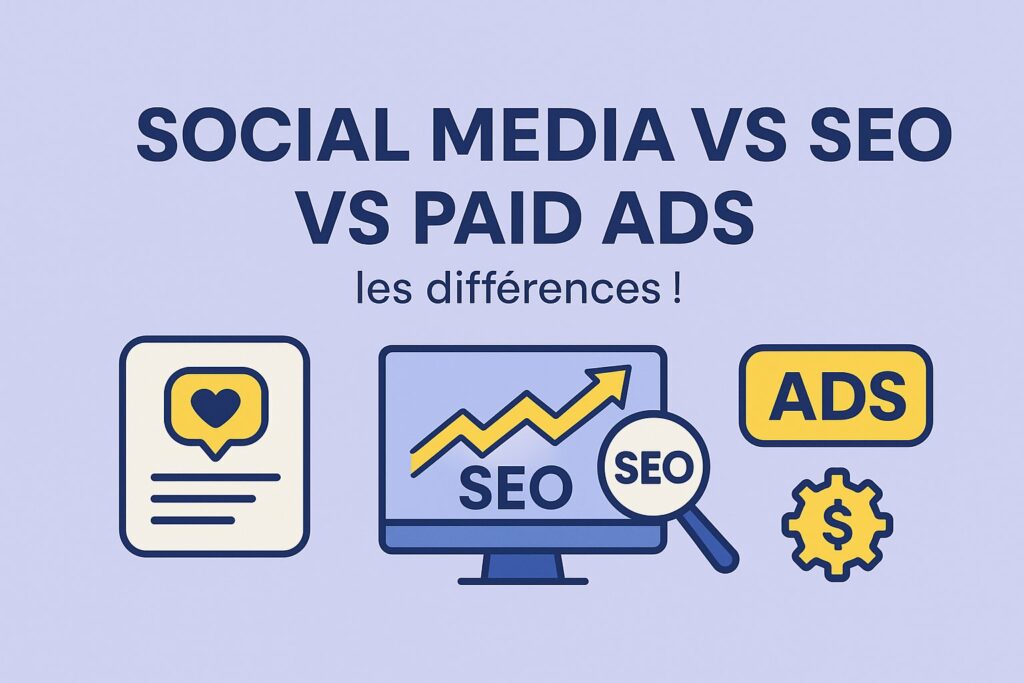 SOCIAL MEDIA VS SEO VS PAID ADS

les différences !

SEO

SEO

ADS

$